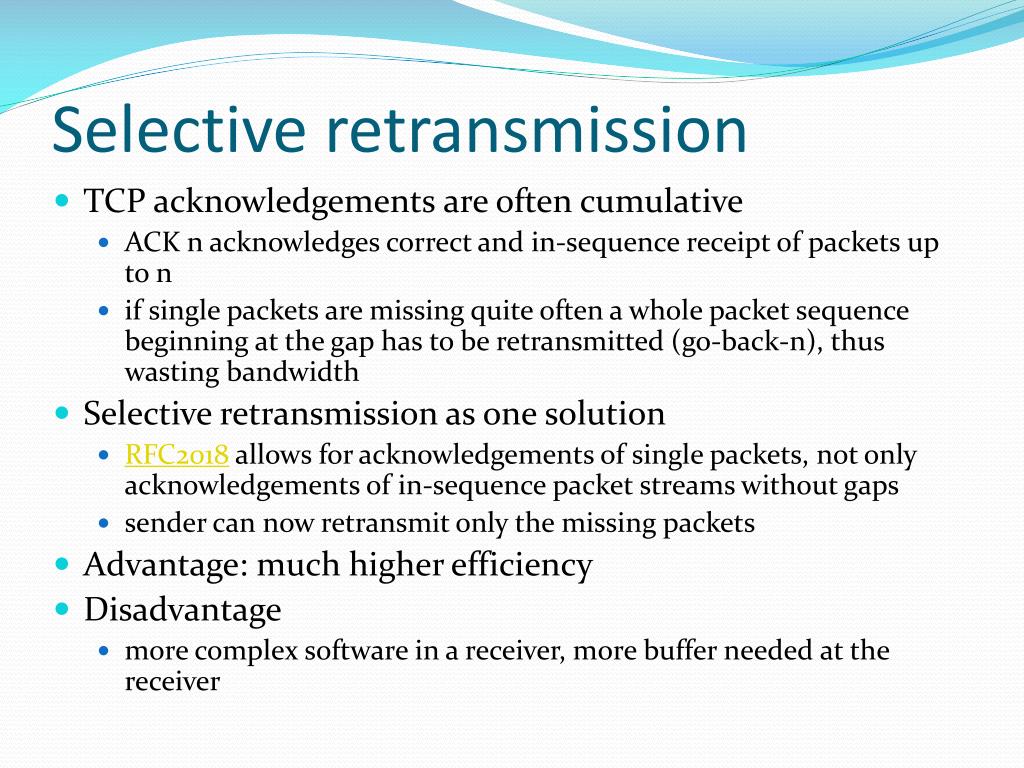 Selective retransmission

TCP acknowledgements are often cumulative

ACK n acknowledges correct and in-sequence receipt of packets up to n

if single packets are missing quite often a whole packet sequence beginning at the gap has to be retransmitted (go-back-n), thus wasting bandwidth

Selective retransmission as one solution

RFC2018 allows for acknowledgements of single packets, not only acknowledgements of in-sequence packet streams without gaps

sender can now retransmit only the missing packets

Advantage: much higher efficiency

Disadvantage

more complex software in a receiver, more buffer needed at the receiver